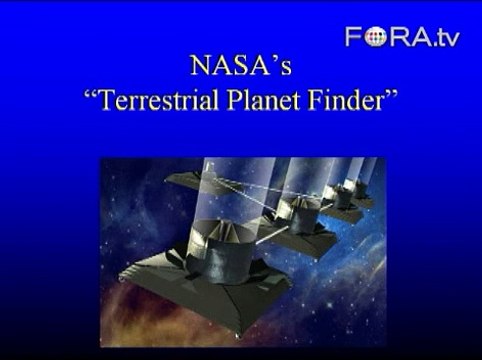 FORA.tv

NASA's
"Terrestrial Planet Finder"